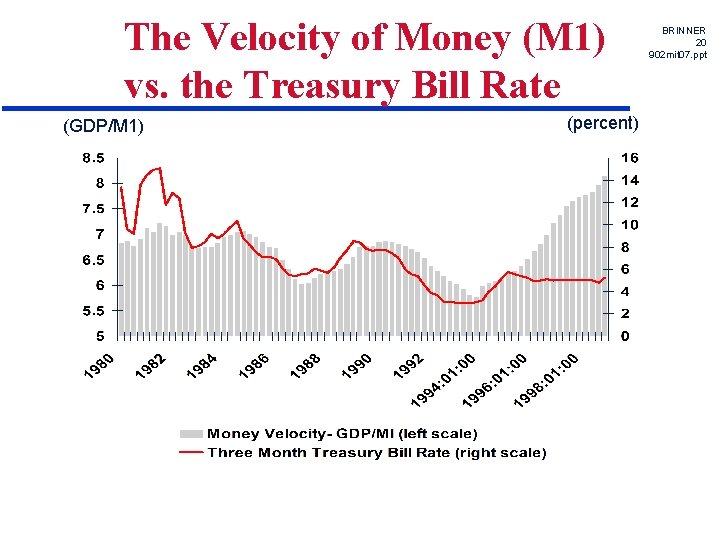 The Velocity of Money (M1) vs. the Treasury Bill Rate

BRINNER
20
902mit07.ppt

(GDP/M1)

(percent)

8.5
8
7.5
7
6.5
6
5.5
5

16
14
12
10
8
6
4
2
0

1980
1982
1984
1986
1988
1990
1992
1994:01:00
1996:01:00
1998:01:00

Money Velocity- GDP/MI (left scale)
Three Month Treasury Bill Rate (right scale)